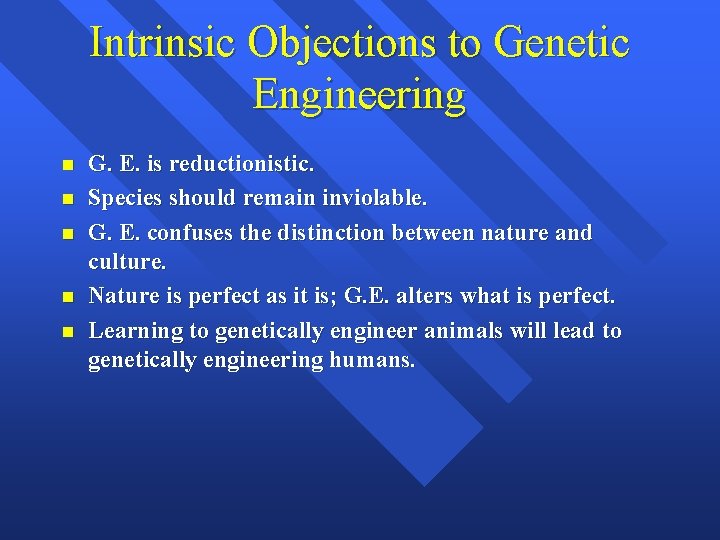 Intrinsic Objections to Genetic Engineering

- G. E. is reductionistic.
- Species should remain inviolable.
- G. E. confuses the distinction between nature and culture.
- Nature is perfect as it is; G.E. alters what is perfect.
- Learning to genetically engineer animals will lead to genetically engineering humans.